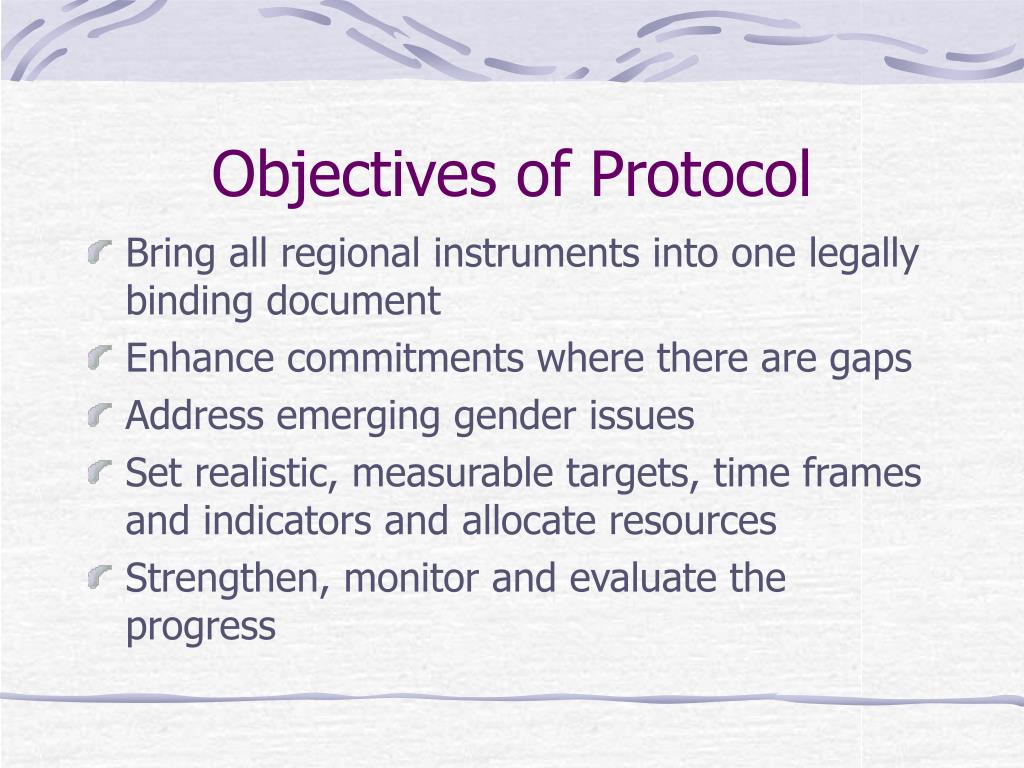 Objectives of Protocol

Bring all regional instruments into one legally binding document

Enhance commitments where there are gaps

Address emerging gender issues

Set realistic, measurable targets, time frames and indicators and allocate resources

Strengthen, monitor and evaluate the progress